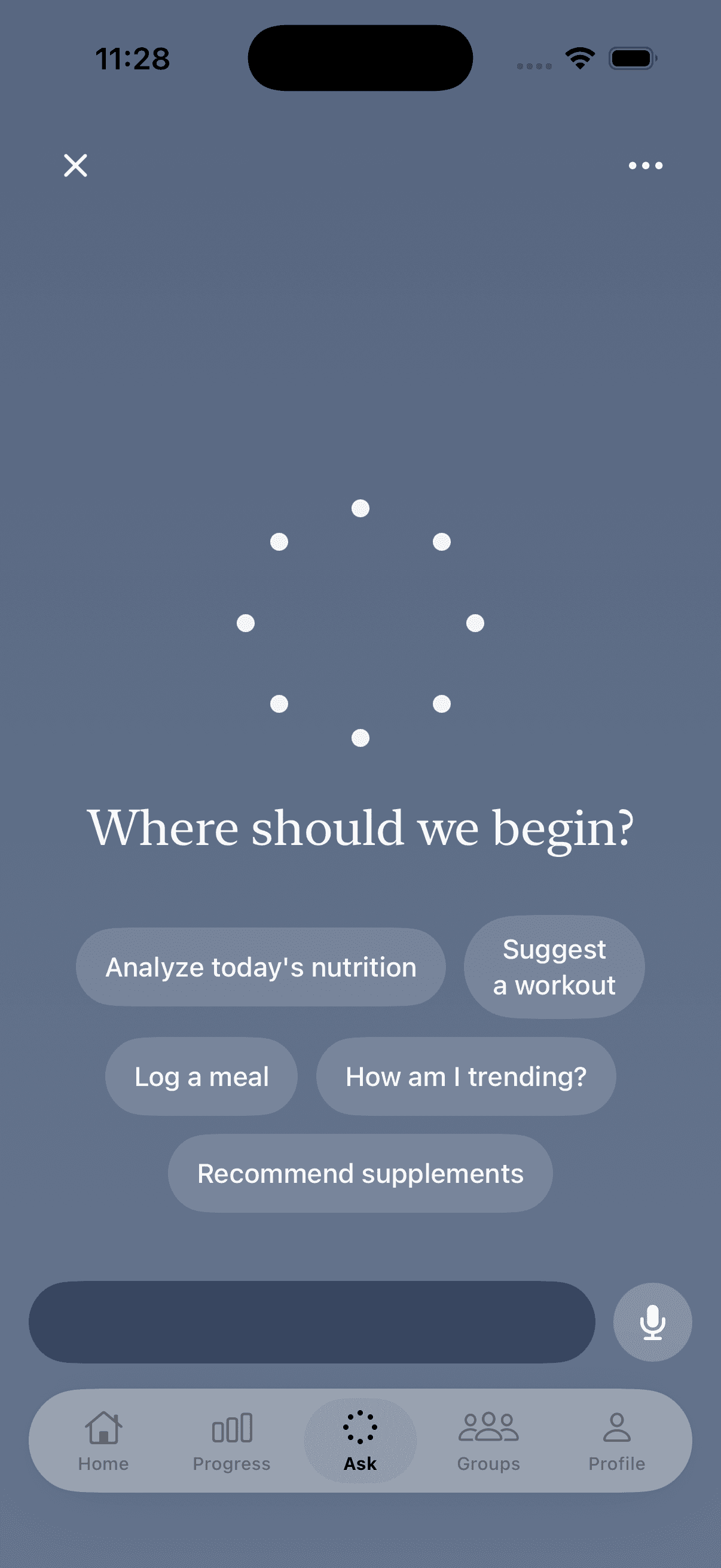 11:28

Where should we begin?

Analyze today's nutrition

Suggest a workout

Log a meal

How am I trending?

Recommend supplements

Home
Progress
Ask
Groups
Profile